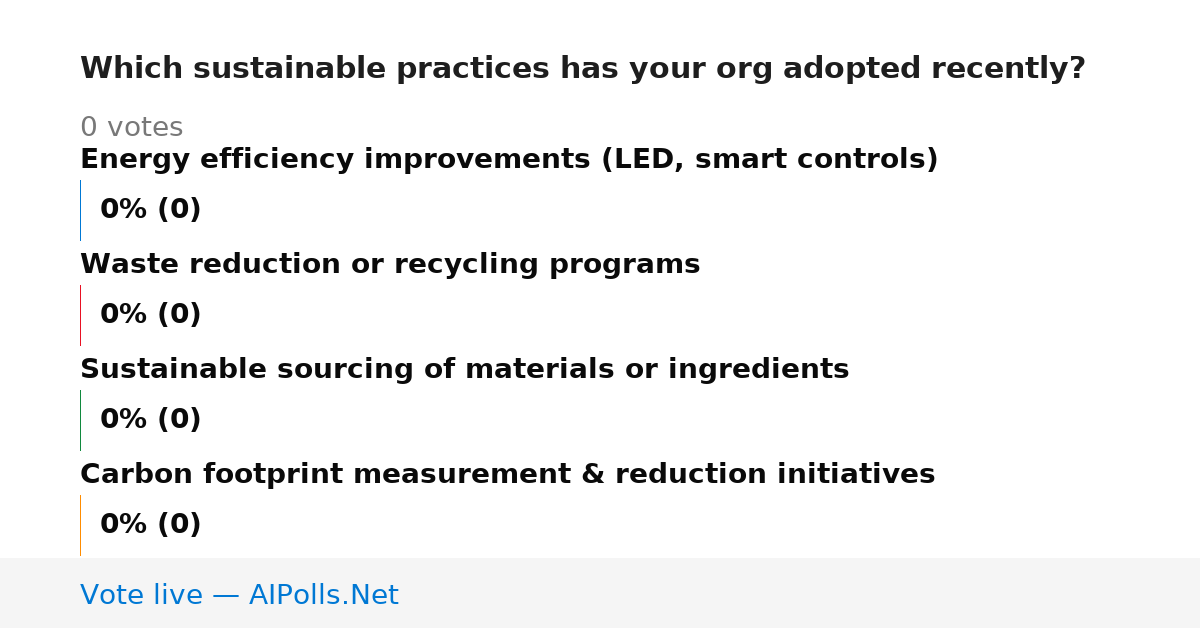 Which sustainable practices has your org adopted recently?

0 votes

Energy efficiency improvements (LED, smart controls)

0% (0)

Waste reduction or recycling programs

0% (0)

Sustainable sourcing of materials or ingredients

0% (0)

Carbon footprint measurement & reduction initiatives

0% (0)

Vote live — AIPolls.Net